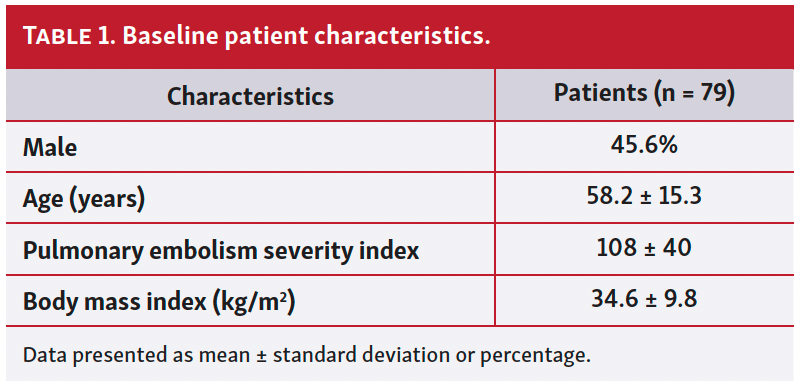 TABLE 1. Baseline patient characteristics.

| Characteristics | Patients (n = 79) |
|---|---|
| Male | 45.6% |
| Age (years) | 58.2 ± 15.3 |
| Pulmonary embolism severity index | 108 ± 40 |
| Body mass index (kg/m$^2$) | 34.6 ± 9.8 |

Data presented as mean ± standard deviation or percentage.